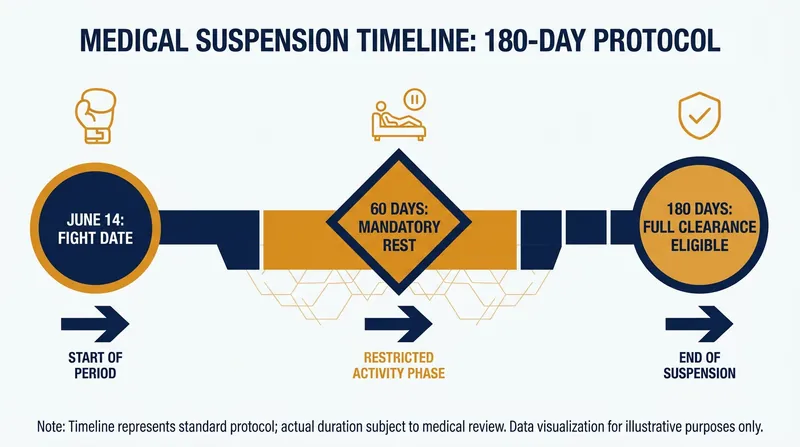 MEDICAL SUSPENSION TIMELINE: 180-DAY PROTOCOL

JUNE 14: FIGHT DATE

60 DAYS: MANDATORY REST

180 DAYS: FULL CLEARANCE ELIGIBLE

START OF PERIOD

RESTRICTED ACTIVITY PHASE

END OF SUSPENSION

Note: Timeline represents standard protocol; actual duration subject to medical review. Data visualization for illustrative purposes only.